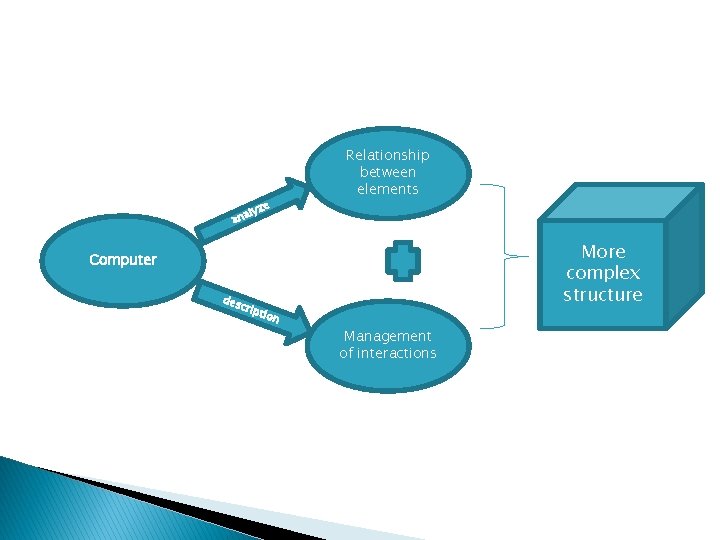 Computer

analyze

description

Relationship between elements

Management of interactions

More complex structure